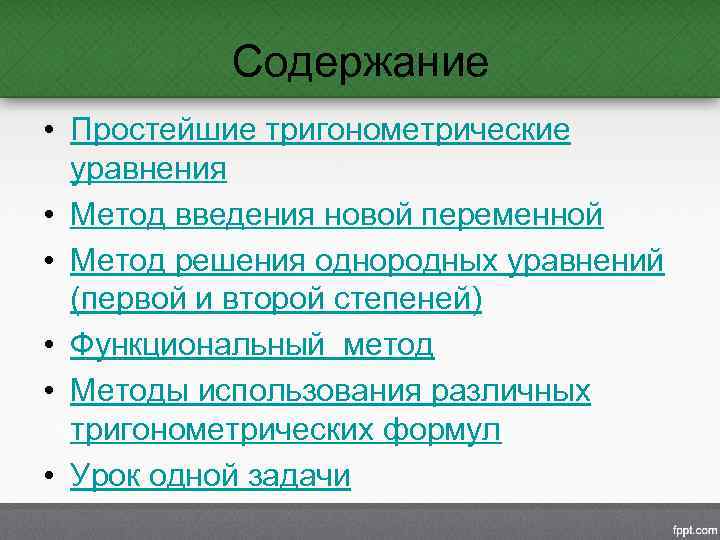 Содержание

• Простейшие тригонометрические уравнения
• Метод введения новой переменной
• Метод решения однородных уравнений (первой и второй степеней)
• Функциональный метод
• Методы использования различных тригонометрических формул
• Урок одной задачи

fppt.com